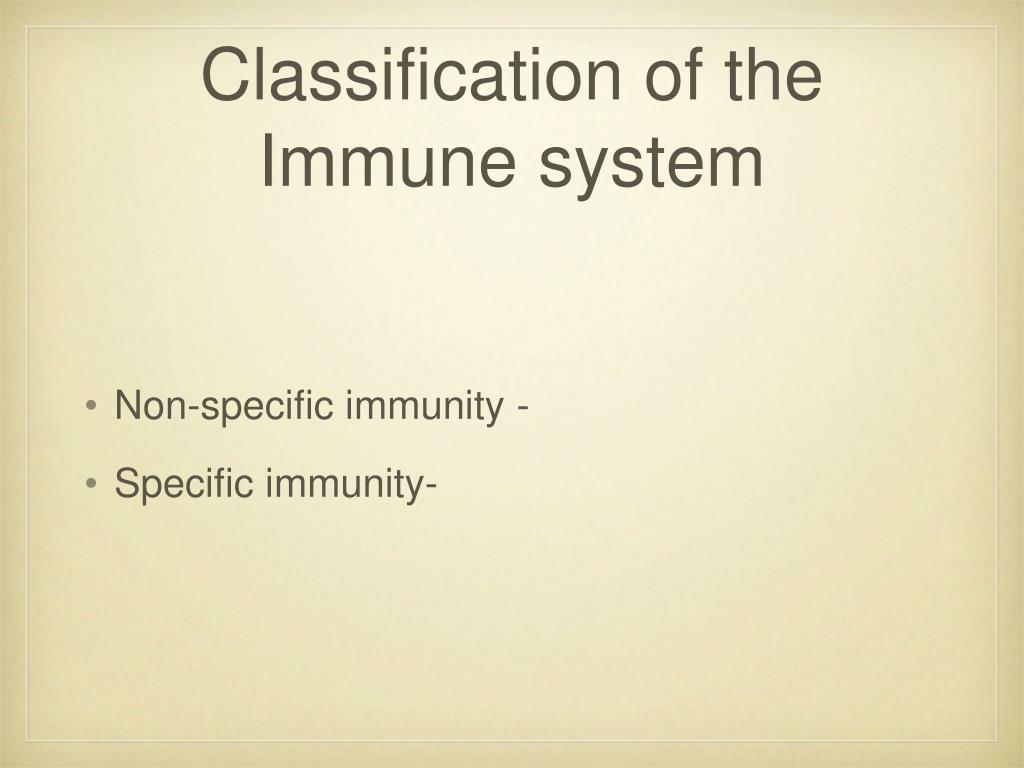 Classification of the Immune system

• Non-specific immunity -
• Specific immunity-